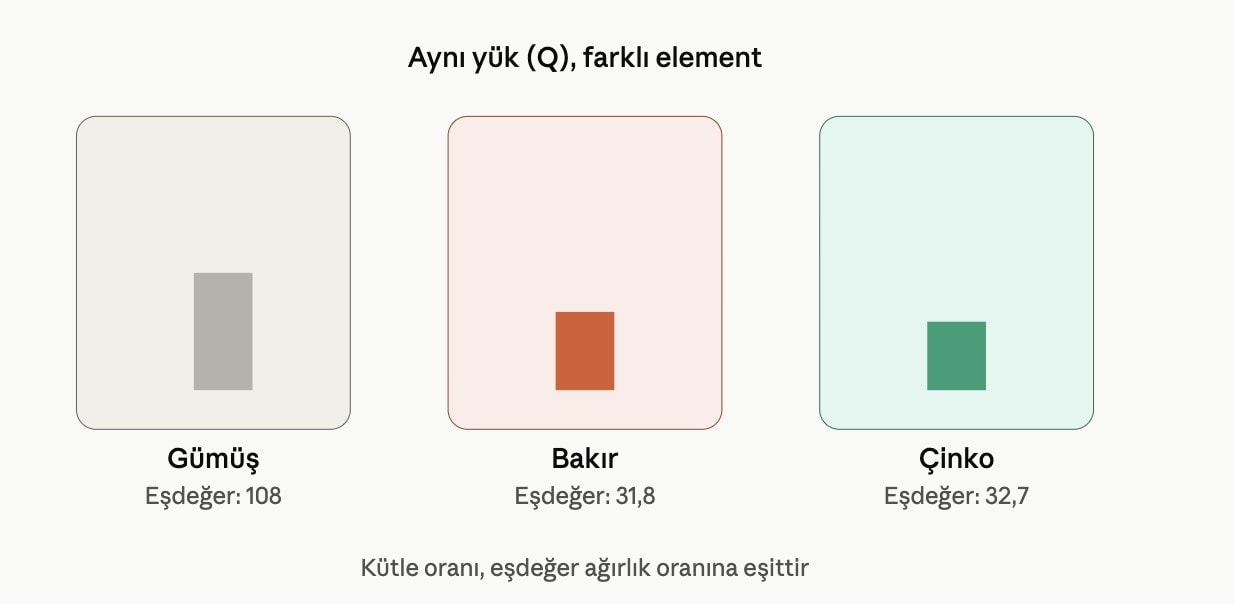 Aynı yük (Q), farklı element

Gümüş
Eşdeğer: 108

Bakır
Eşdeğer: 31,8

Çinko
Eşdeğer: 32,7

Kütle oranı, eşdeğer ağırlık oranına eşittir